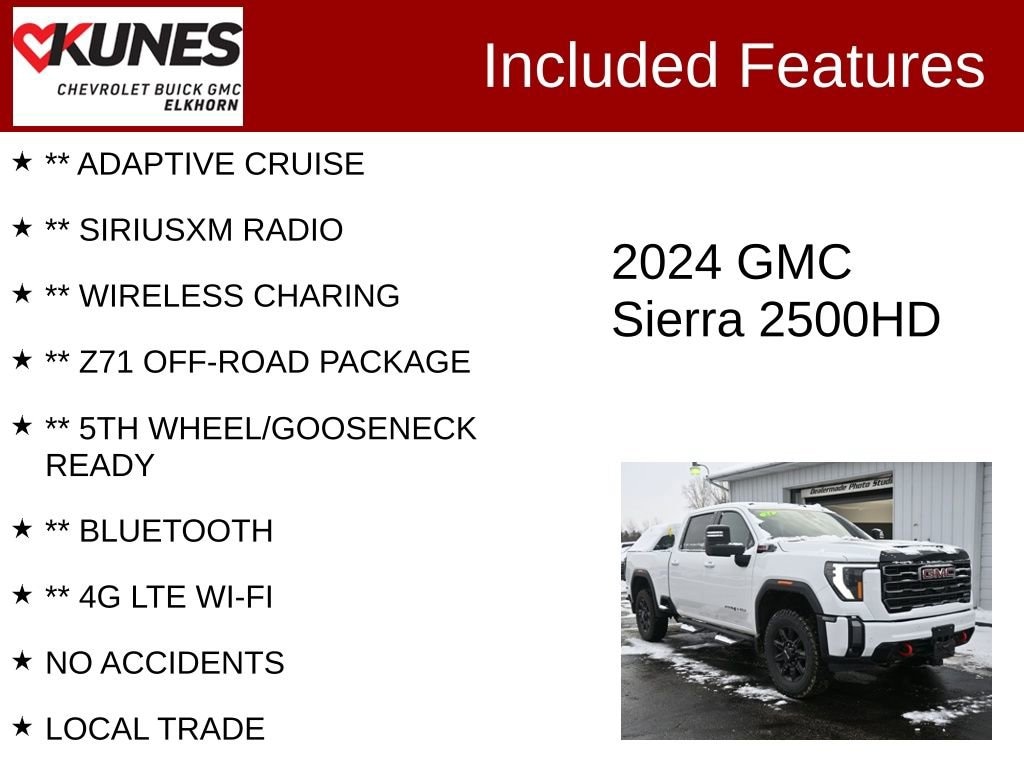 KUNES
CHEVROLET BUICK GMC
ELKHORN

Included Features

★ ** ADAPTIVE CRUISE

★ ** SIRIUSXM RADIO

★ ** WIRELESS CHARING

★ ** Z71 OFF-ROAD PACKAGE

★ ** 5TH WHEEL/GOOSENECK READY

★ ** BLUETOOTH

★ ** 4G LTE WI-FI

★ NO ACCIDENTS

★ LOCAL TRADE

2024 GMC
Sierra 2500HD

Dealermade Photo Studio

GMC